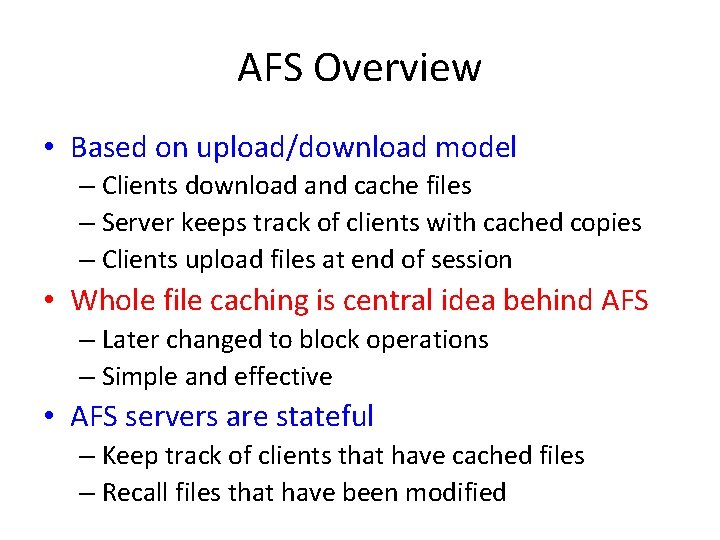 AFS Overview

• Based on upload/download model
  – Clients download and cache files
  – Server keeps track of clients with cached copies
  – Clients upload files at end of session
• Whole file caching is central idea behind AFS
  – Later changed to block operations
  – Simple and effective
• AFS servers are stateful
  – Keep track of clients that have cached files
  – Recall files that have been modified